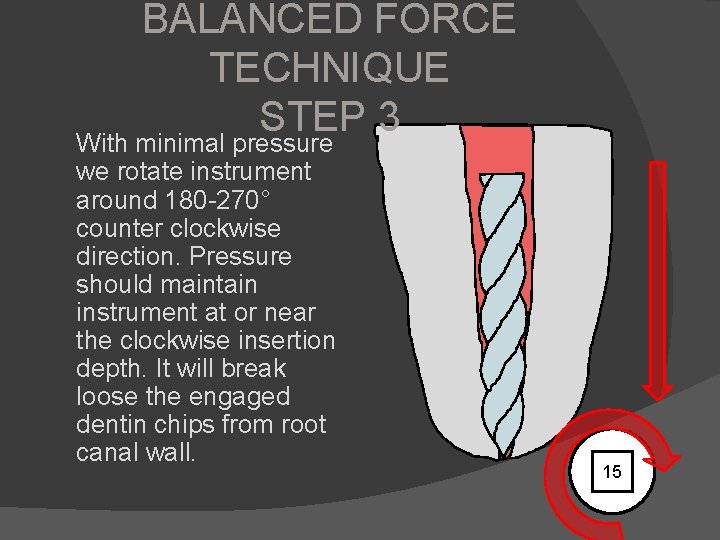 BALANCED FORCE TECHNIQUE STEP 3

With minimal pressure we rotate instrument around 180-270° counter clockwise direction. Pressure should maintain instrument at or near the clockwise insertion depth. It will break loose the engaged dentin chips from root canal wall.

15